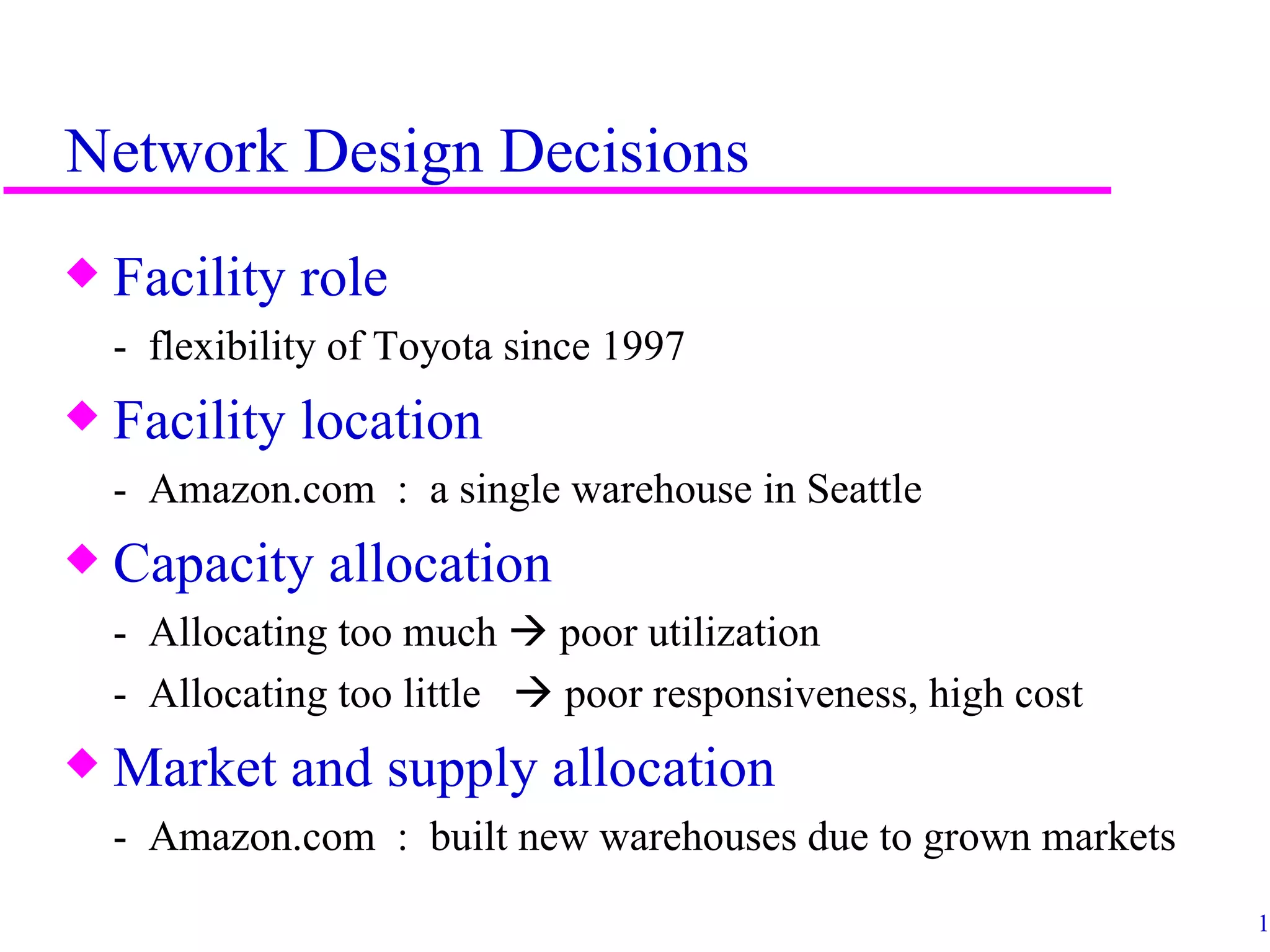 Network Design Decisions

◆ Facility role
- flexibility of Toyota since 1997

◆ Facility location
- Amazon.com : a single warehouse in Seattle

◆ Capacity allocation
- Allocating too much → poor utilization
- Allocating too little → poor responsiveness, high cost

◆ Market and supply allocation
- Amazon.com : built new warehouses due to grown markets

1